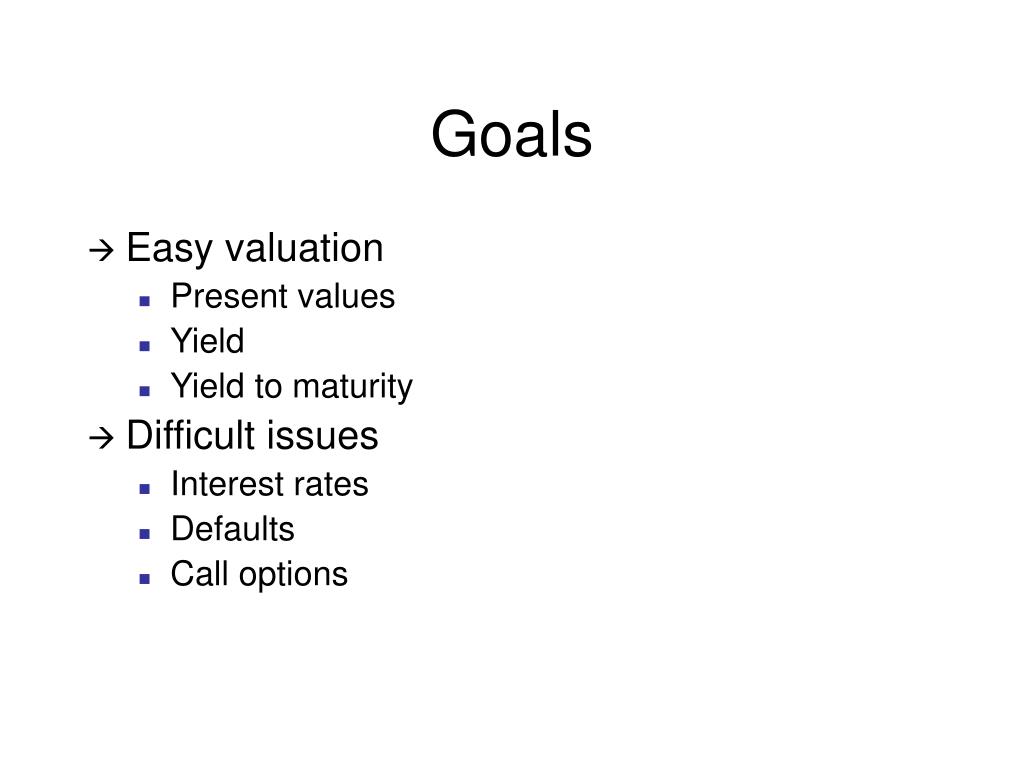 Goals

→ Easy valuation
- Present values
- Yield
- Yield to maturity

→ Difficult issues
- Interest rates
- Defaults
- Call options